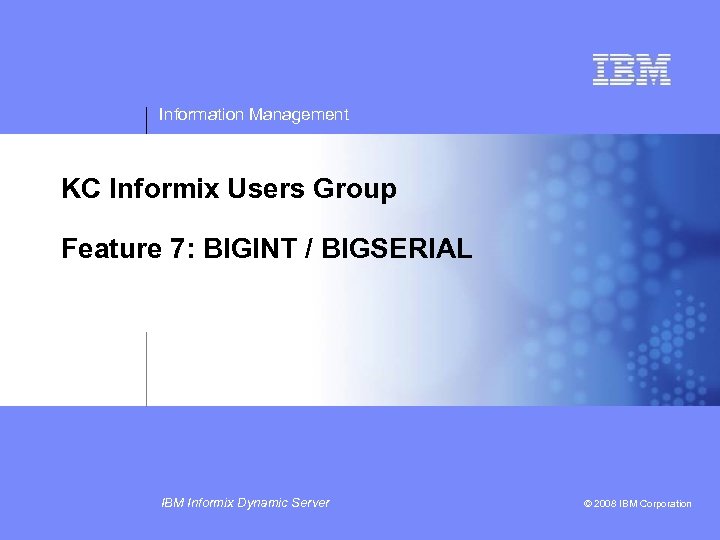 IBM

Information Management

KC Informix Users Group

Feature 7: BIGINT / BIGSERIAL

IBM Informix Dynamic Server

© 2008 IBM Corporation